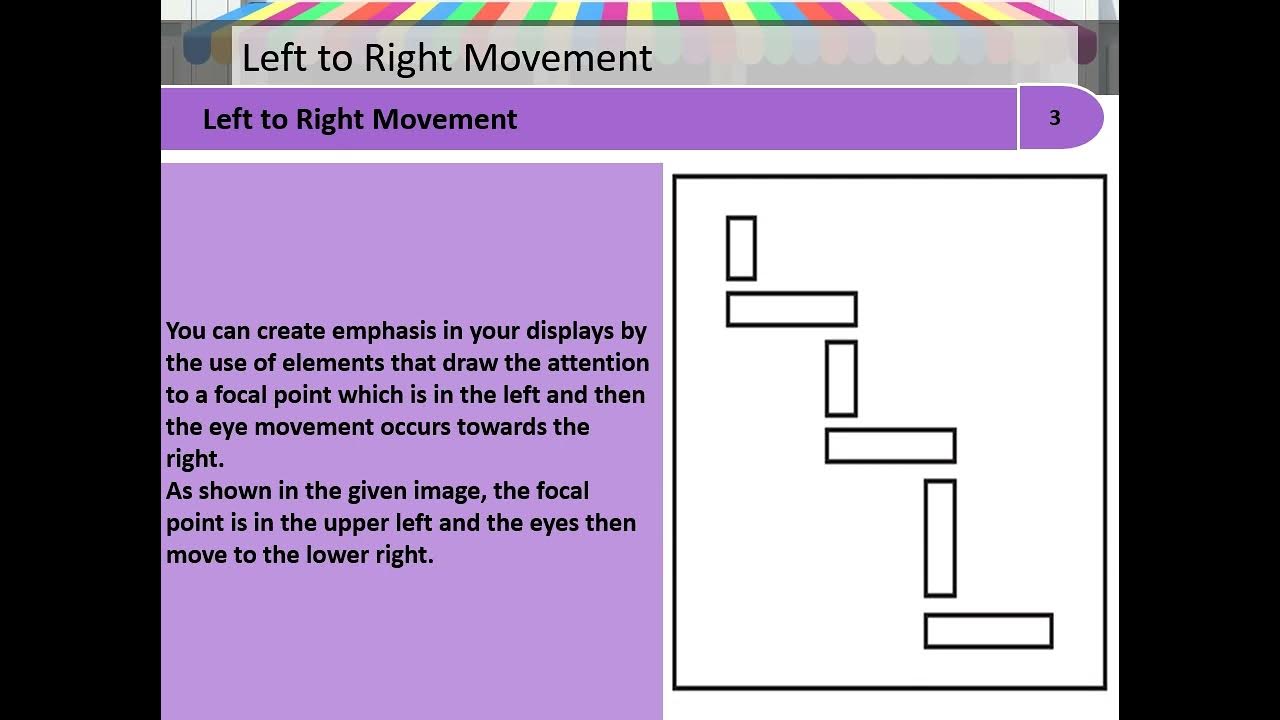 Left to Right Movement

Left to Right Movement

3

You can create emphasis in your displays by the use of elements that draw the attention to a focal point which is in the left and then the eye movement occurs towards the right.
As shown in the given image, the focal point is in the upper left and the eyes then move to the lower right.